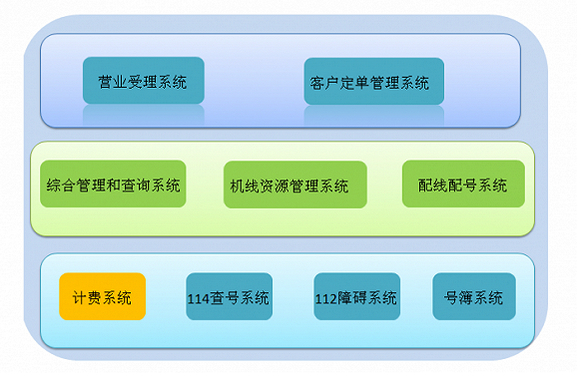 营业受理系统

客户定单管理系统

综合管理和查询系统

机线资源管理系统

配线配号系统

计费系统

114查号系统

112障碍系统

号簿系统